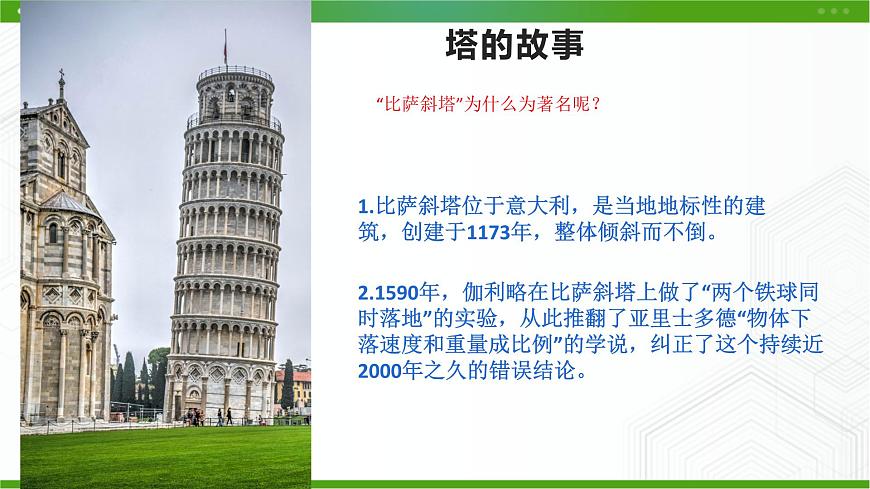 塔的故事

“比萨斜塔”为什么为著名呢？

1.比萨斜塔位于意大利，是当地地标性的建筑，创建于1173年，整体倾斜而不倒。

2.1590年，伽利略在比萨斜塔上做了“两个铁球同时落地”的实验，从此推翻了亚里士多德“物体下落速度和重量成比例”的学说，纠正了这个持续近2000年之久的错误结论。